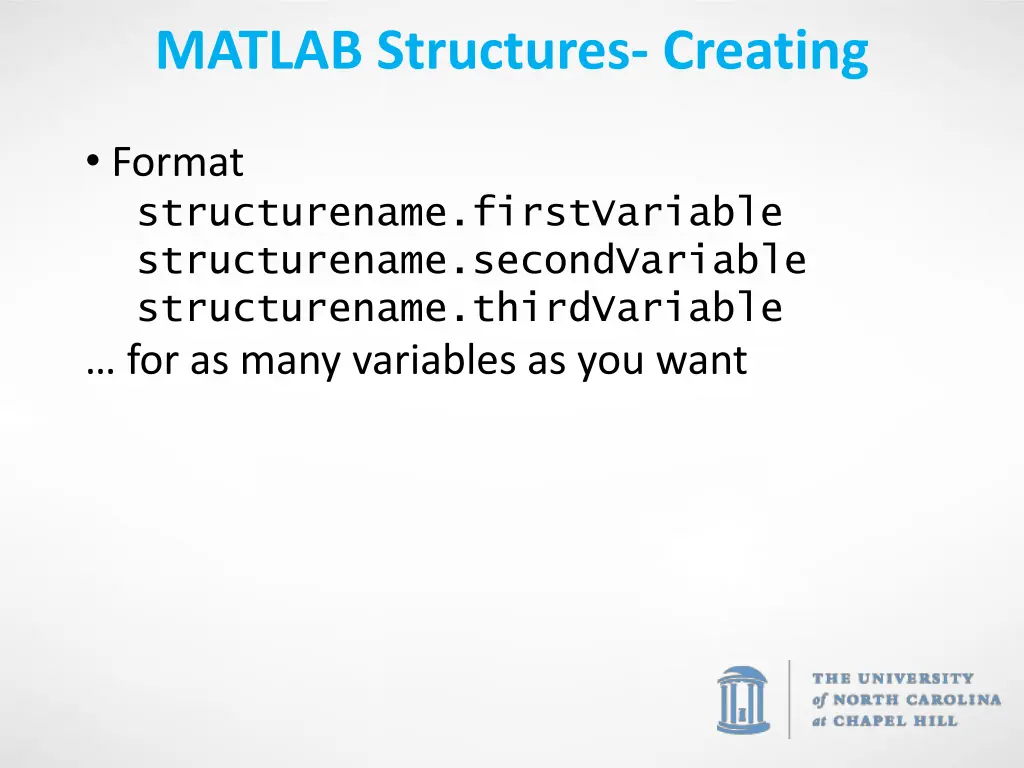 MATLAB Structures- Creating

• Format
structurename.firstVariable
structurename.secondVariable
structurename.thirdVariable
… for as many variables as you want

THE UNIVERSITY of NORTH CAROLINA at CHAPEL HILL